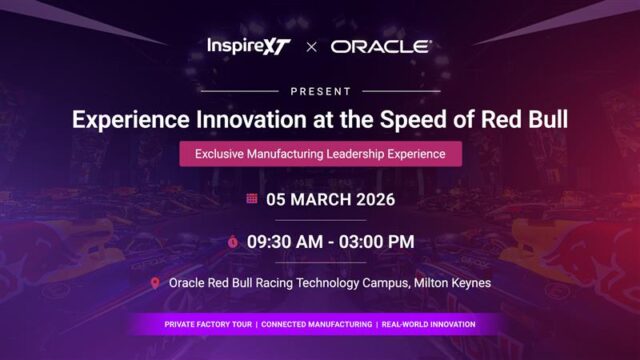 InspireXT × ORACLE

PRESENT

Experience Innovation at the Speed of Red Bull

Exclusive Manufacturing Leadership Experience

05 MARCH 2026

09:30 AM - 03:00 PM

Oracle Red Bull Racing Technology Campus, Milton Keynes

PRIVATE FACTORY TOUR | CONNECTED MANUFACTURING | REAL-WORLD INNOVATION